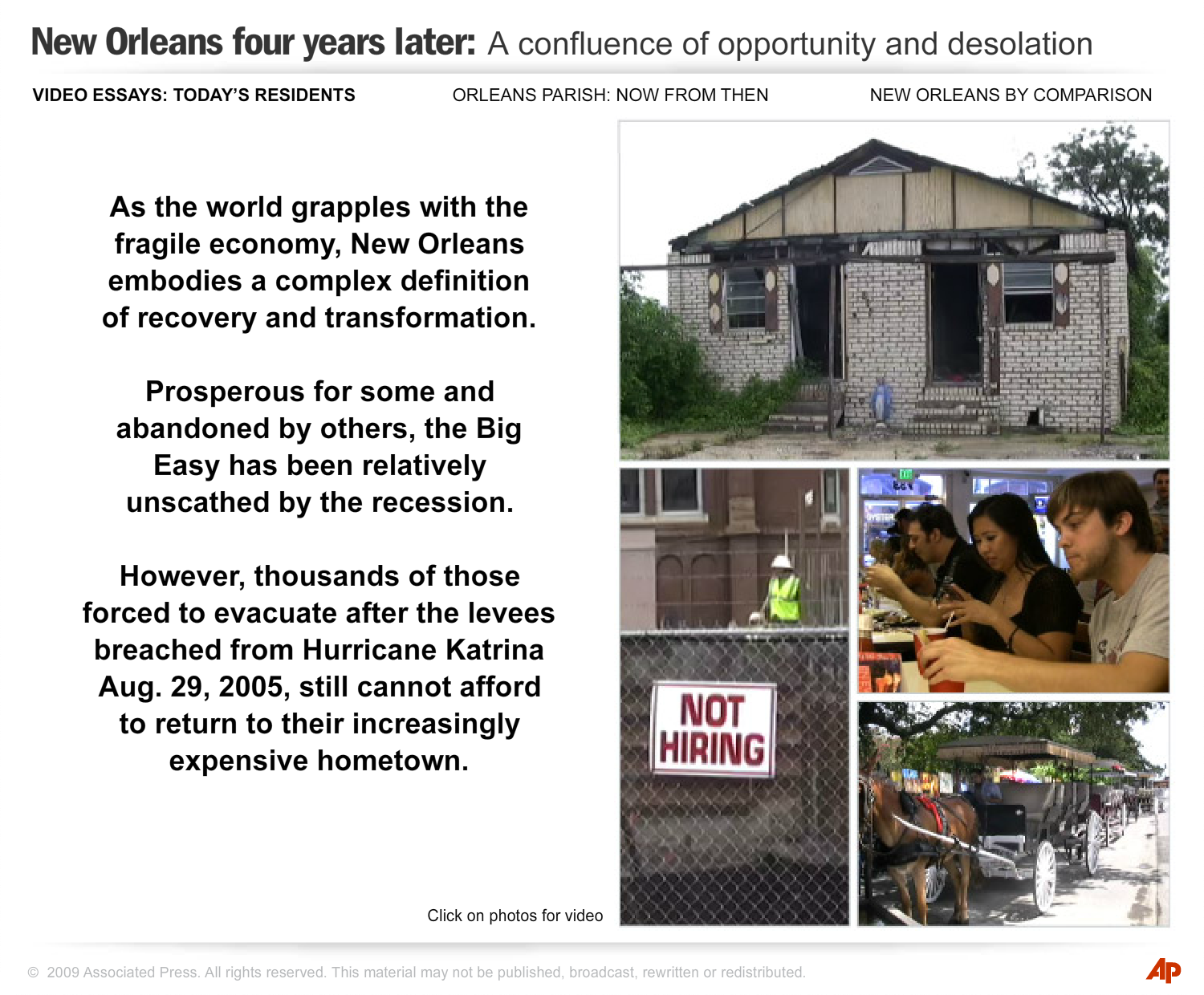 New Orleans four years later: A confluence of opportunity and desolation

VIDEO ESSAYS: TODAY'S RESIDENTS

ORLEANS PARISH: NOW FROM THEN

NEW ORLEANS BY COMPARISON

As the world grapples with the fragile economy, New Orleans embodies a complex definition of recovery and transformation.

Prosperous for some and abandoned by others, the Big Easy has been relatively unscathed by the recession.

However, thousands of those forced to evacuate after the levees breached from Hurricane Katrina Aug. 29, 2005, still cannot afford to return to their increasingly expensive hometown.

NOT HIRING

Click on photos for video

© 2009 Associated Press. All rights reserved. This material may not be published, broadcast, rewritten or redistributed.

AP